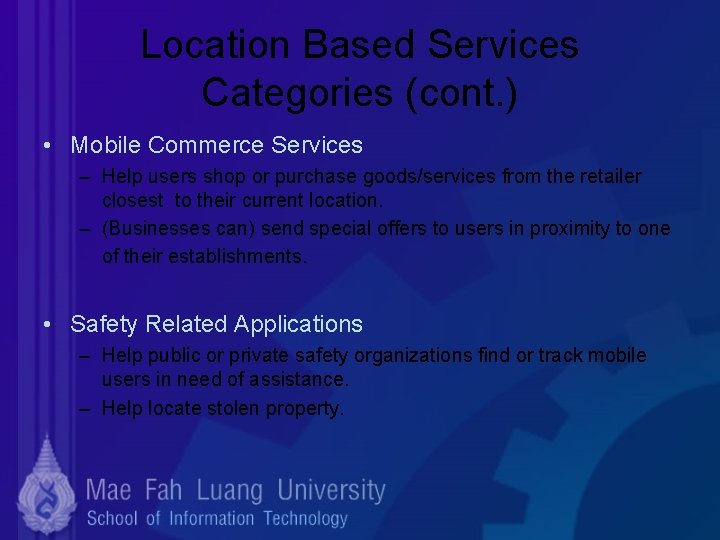 Location Based Services Categories (cont.)

• Mobile Commerce Services
– Help users shop or purchase goods/services from the retailer closest to their current location.
– (Businesses can) send special offers to users in proximity to one of their establishments.

• Safety Related Applications
– Help public or private safety organizations find or track mobile users in need of assistance.
– Help locate stolen property.

Mae Fah Luang University
School of Information Technology